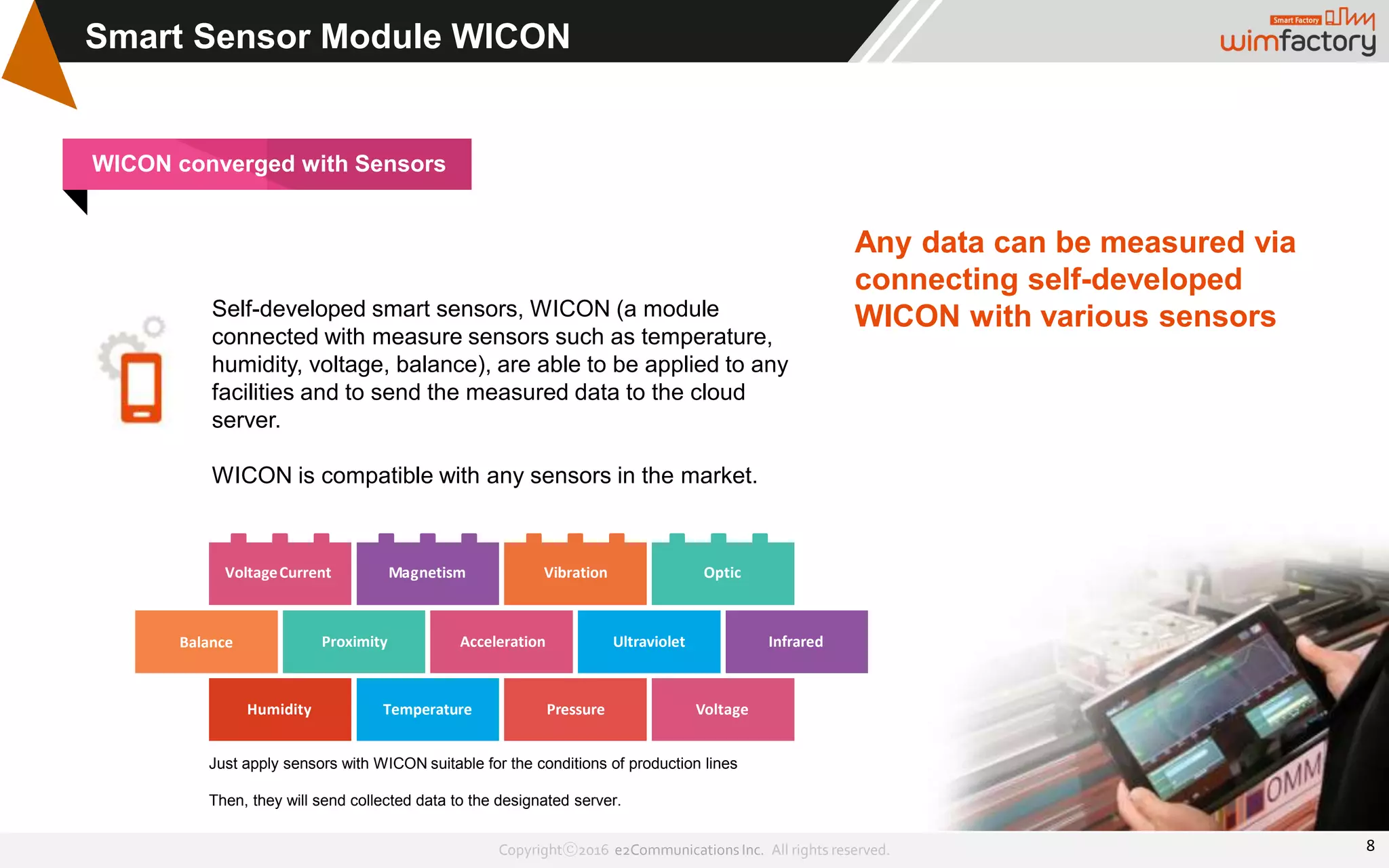 Smart Sensor Module WICON

Smart Factory
wimfactory

WICON converged with Sensors

Any data can be measured via connecting self-developed WICON with various sensors

Self-developed smart sensors, WICON (a module connected with measure sensors such as temperature, humidity, voltage, balance), are able to be applied to any facilities and to send the measured data to the cloud server.

WICON is compatible with any sensors in the market.

Voltage Current
Magnetism
Vibration
Optic
Balance
Proximity
Acceleration
Ultraviolet
Infrared
Humidity
Temperature
Pressure
Voltage

Just apply sensors with WICON suitable for the conditions of production lines

Then, they will send collected data to the designated server.

OMM

Copyright©2016 e2Communications Inc. All rights reserved.

8